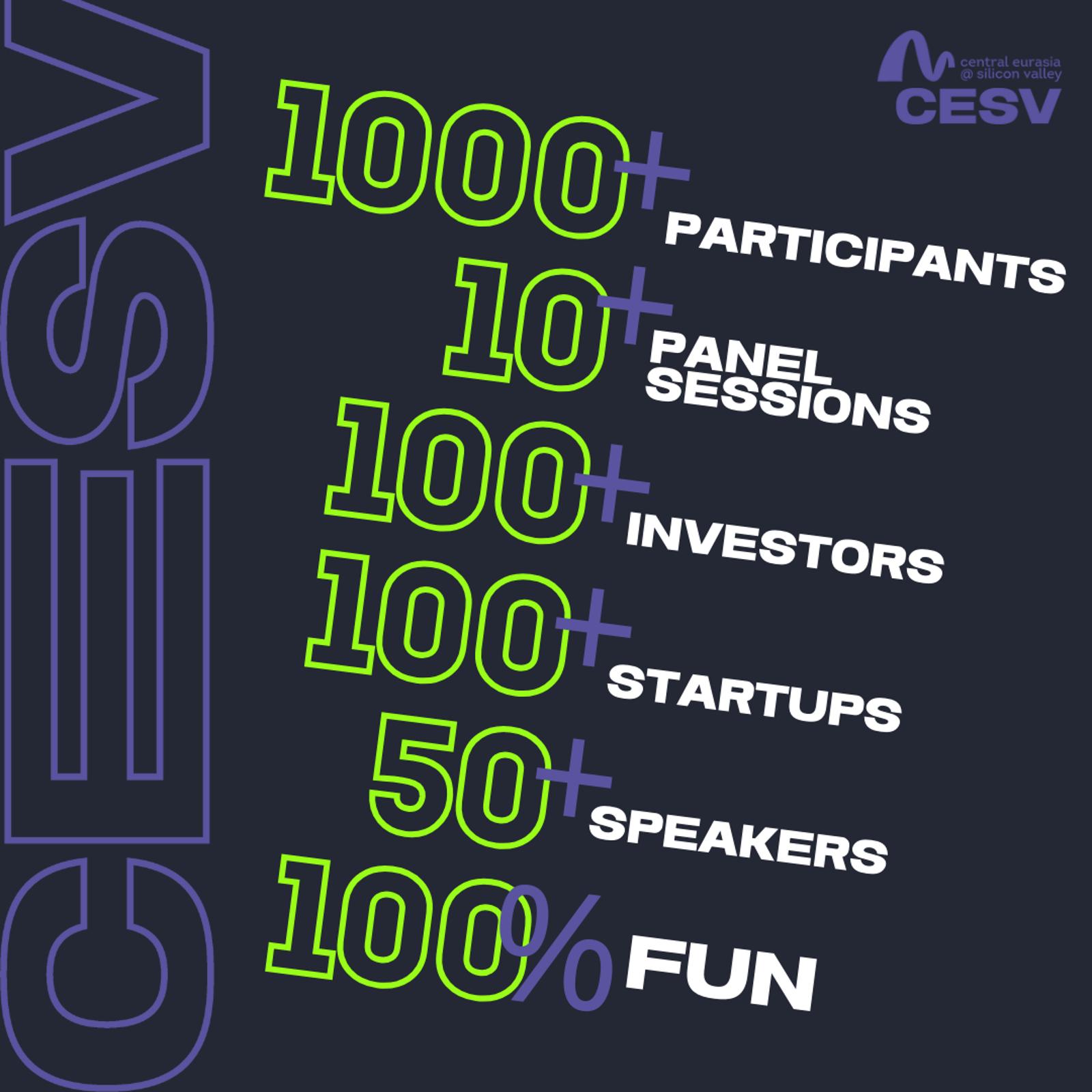 CESV

central eurasia
@ silicon valley
CESV

1000+ PARTICIPANTS
10+ PANEL SESSIONS
100+ INVESTORS
100+ STARTUPS
50+ SPEAKERS
100% FUN